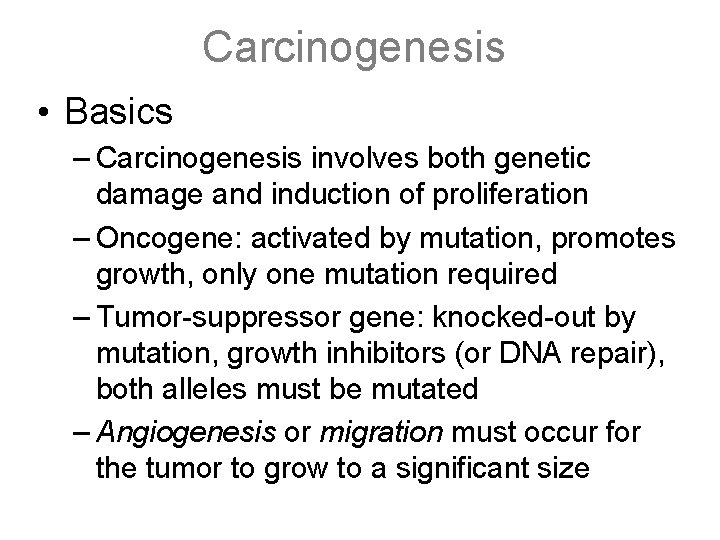 Carcinogenesis

• Basics

– Carcinogenesis involves both genetic damage and induction of proliferation

– Oncogene: activated by mutation, promotes growth, only one mutation required

– Tumor-suppressor gene: knocked-out by mutation, growth inhibitors (or DNA repair), both alleles must be mutated

– Angiogenesis or migration must occur for the tumor to grow to a significant size